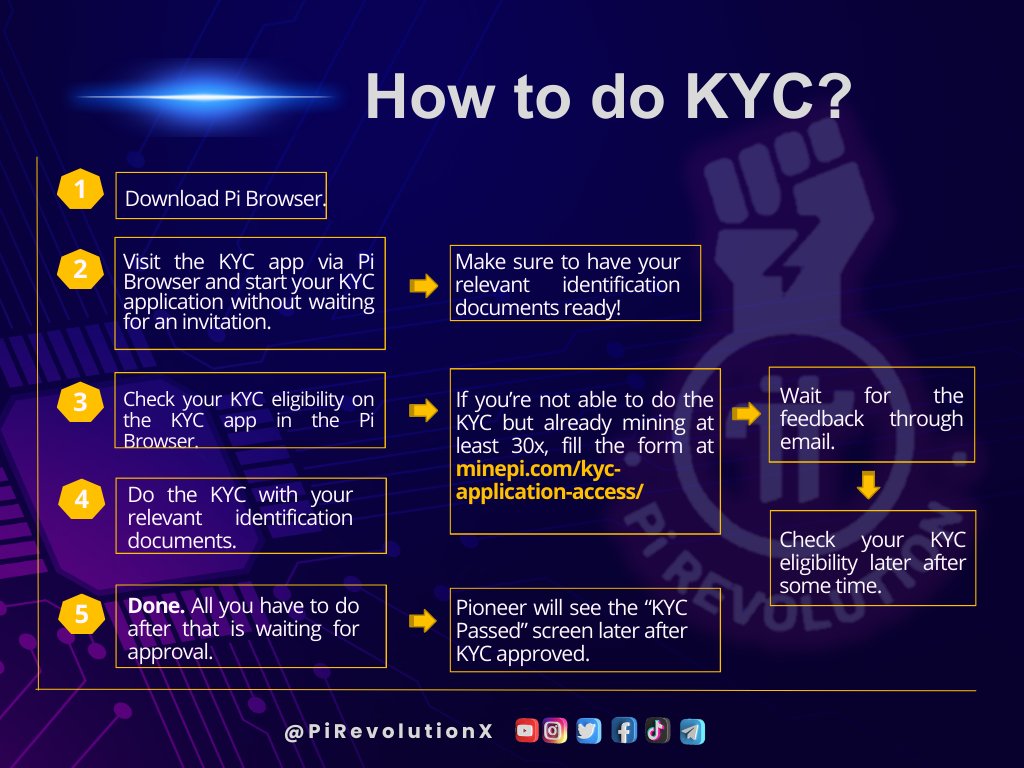 How to do KYC?

1
Download Pi Browser.

2
Visit the KYC app via Pi Browser and start your KYC application without waiting for an invitation.

Make sure to have your relevant identification documents ready!

3
Check your KYC eligibility on the KYC app in the Pi Browser.

If you're not able to do the KYC but already mining at least 30x, fill the form at minepi.com/kyc-application-access/

Wait for the feedback through email.

Check your KYC eligibility later after some time.

4
Do the KYC with your relevant identification documents.

5
Done. All you have to do after that is waiting for approval.

Pioneer will see the "KYC Passed" screen later after KYC approved.

PI REVOLUTION

@PiRevolutionX